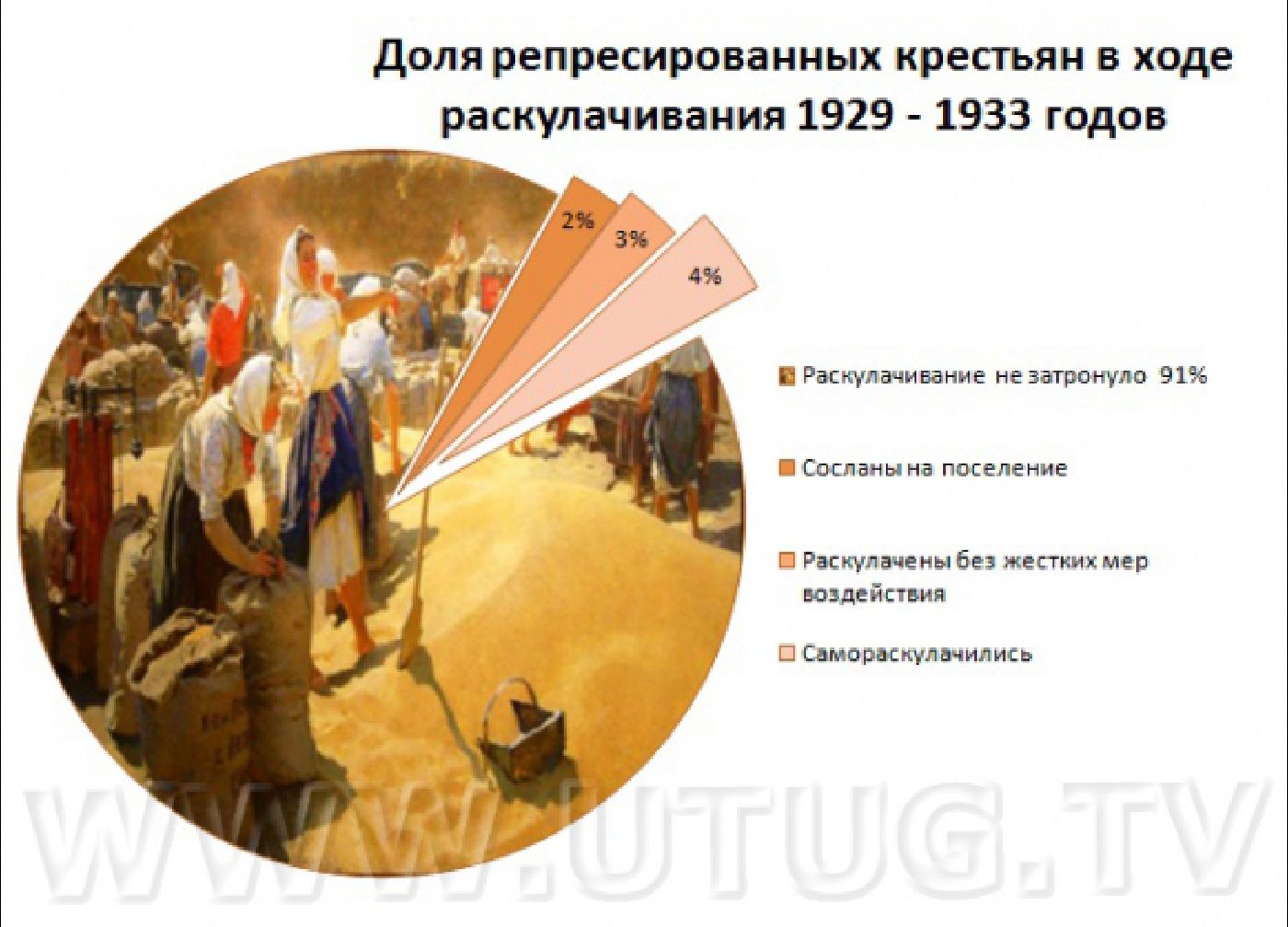 Доля репресированных крестьян в ходе раскулачивания 1929 - 1933 годов

2%

3%

4%

Раскулачивание не затронуло 91%

Сосланы на поселение

Раскулачены без жестких мер воздействия

Самораскулачились

WWW.UTUG.TV